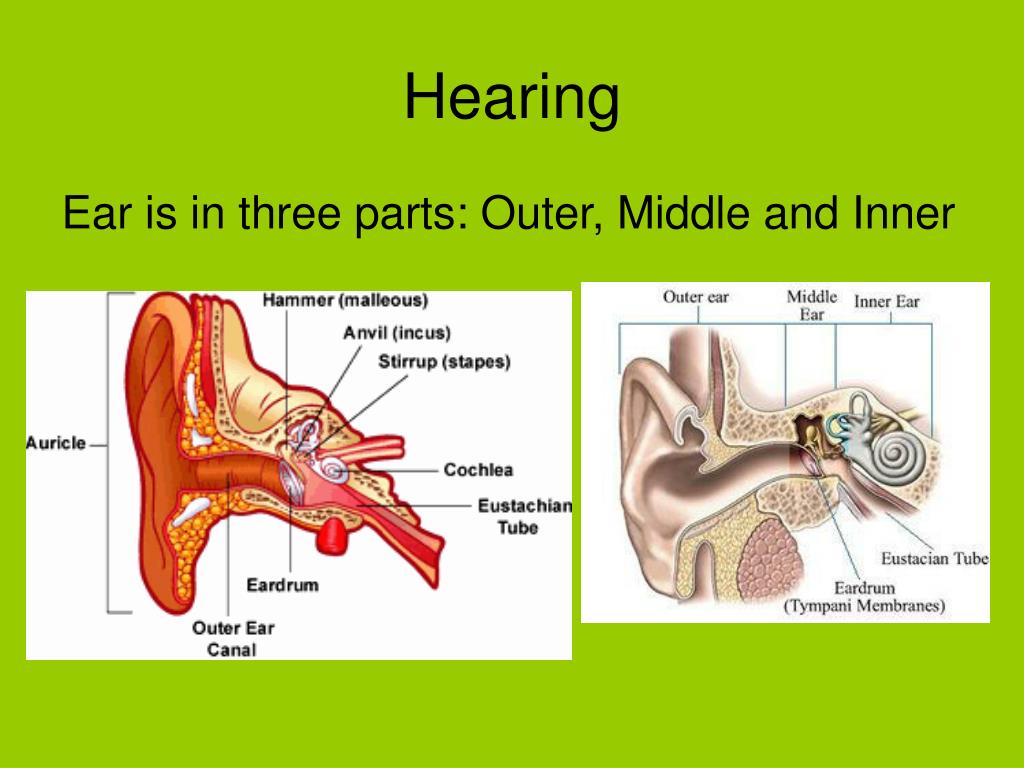 Hearing

Ear is in three parts: Outer, Middle and Inner

Hammer (malleous)
Anvil (incus)
Stirrup (stapes)
Auricle
Cochlea
Eustachian Tube
Eardrum
Outer Ear Canal

Outer ear
Middle Ear
Inner Ear
Eustacian Tube
Eardrum
(Tympani Membranes)